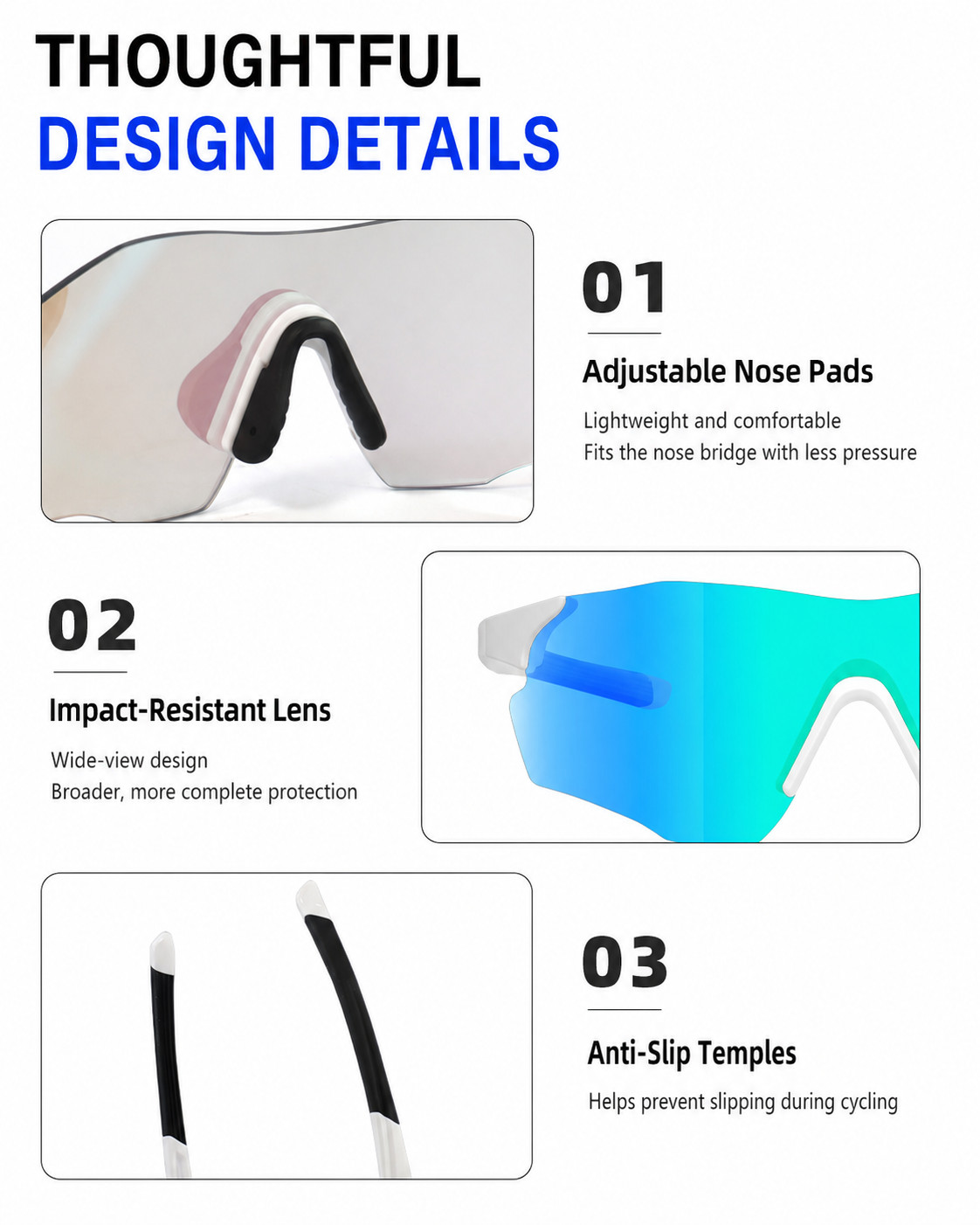 THOUGHTFUL
DESIGN DETAILS

01

Adjustable Nose Pads

Lightweight and comfortable
Fits the nose bridge with less pressure

02

Impact-Resistant Lens

Wide-view design
Broader, more complete protection

03

Anti-Slip Temples

Helps prevent slipping during cycling